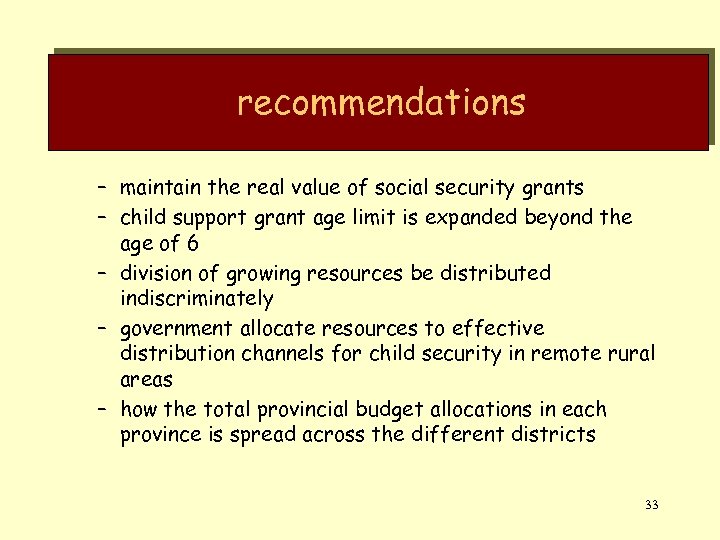 recommendations

– maintain the real value of social security grants
– child support grant age limit is expanded beyond the age of 6
– division of growing resources be distributed indiscriminately
– government allocate resources to effective distribution channels for child security in remote rural areas
– how the total provincial budget allocations in each province is spread across the different districts

33